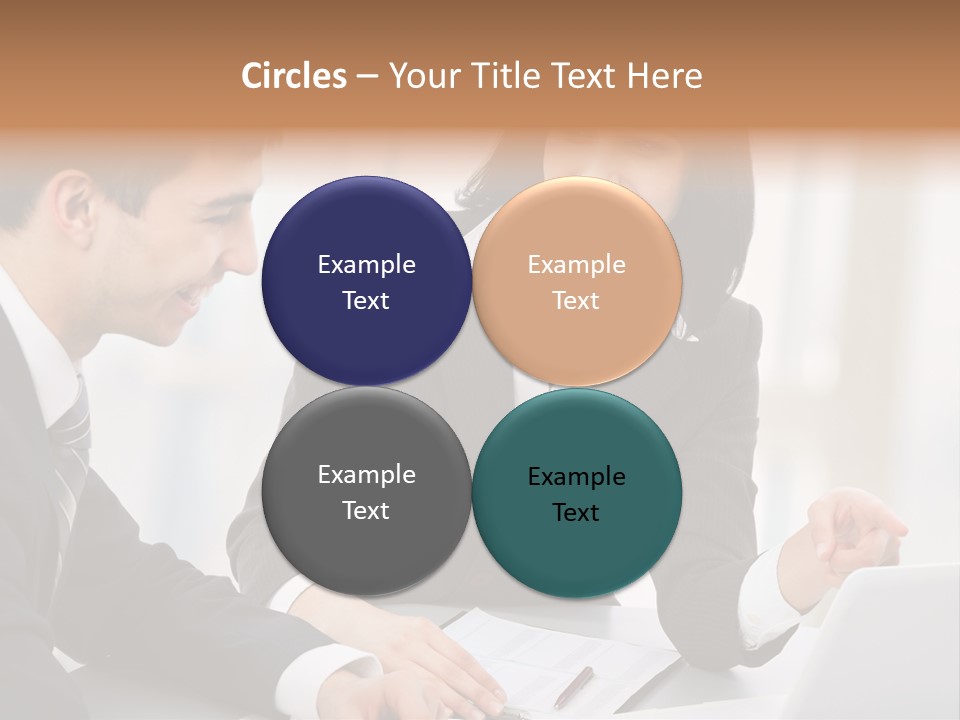 Circles – Your Title Text Here

Example Text

Example Text

Example Text

Example Text